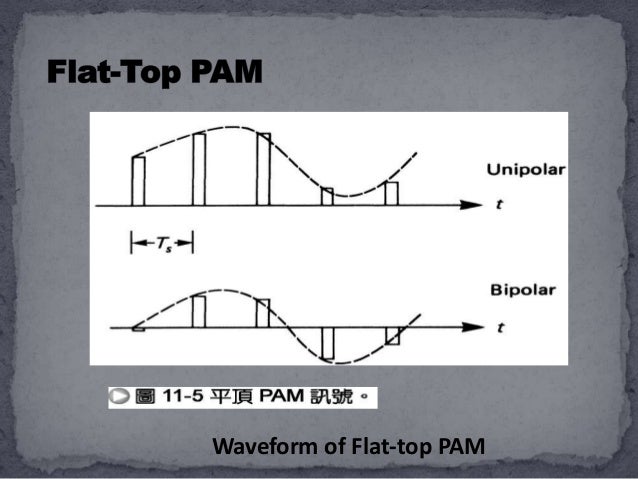 Flat-Top PAM

Unipolar

$t$

$T_s$

Bipolar

$t$

圖 11-5 平頂 PAM 訊號。

Waveform of Flat-top PAM